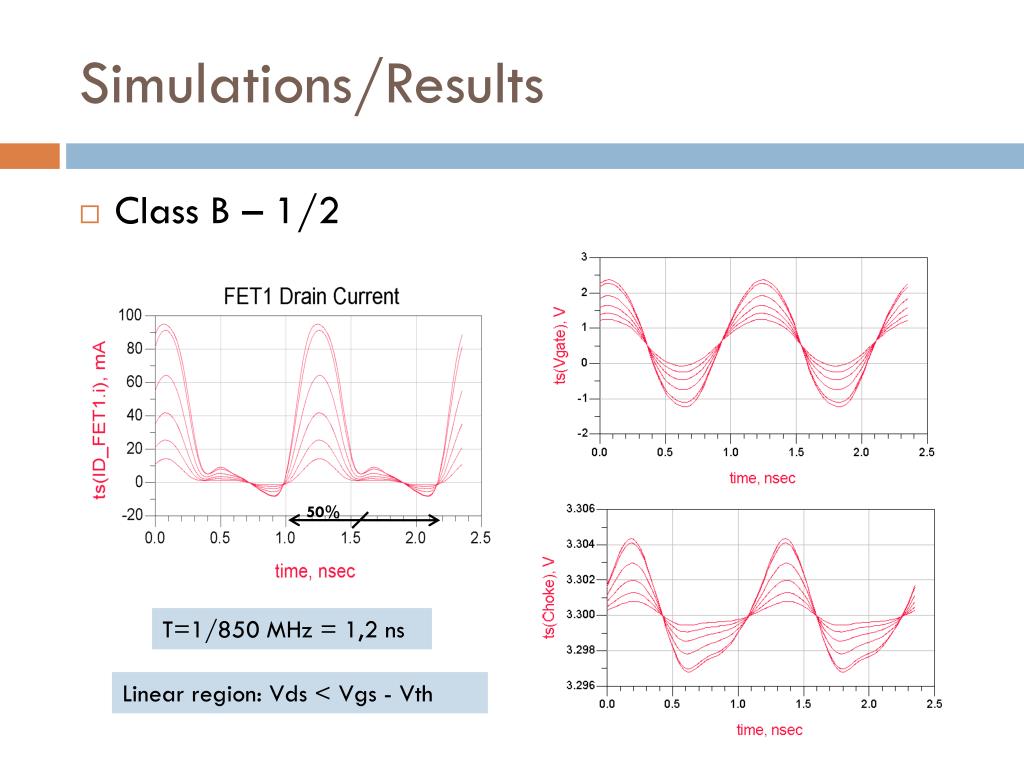 Simulations/Results

□ Class B – 1/2

FET1 Drain Current

ts(ID_FET1.i), mA

100
80
60
40
20
0
-20

50%

0.0 0.5 1.0 1.5 2.0 2.5

time, nsec

T=1/850 MHz = 1,2 ns

Linear region: Vds < Vgs - Vth

ts(Vgate), V

3
2
1
0
-1
-2

0.0 0.5 1.0 1.5 2.0 2.5

time, nsec

ts(Choke), V

3.306
3.304
3.302
3.300
3.298
3.296

0.0 0.5 1.0 1.5 2.0 2.5

time, nsec